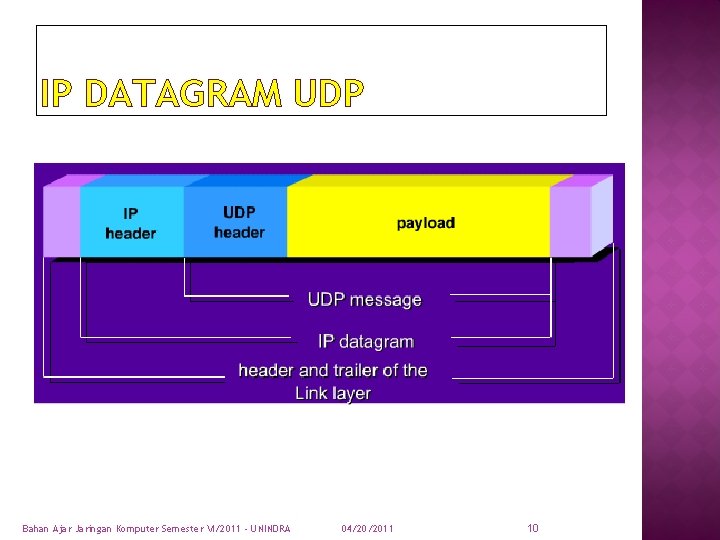 IP DATAGRAM UDP

IP header

UDP header

payload

UDP message

IP datagram

header and trailer of the Link layer

Bahan Ajar Jaringan Komputer Semester VI/2011 - UNINDRA

04/20/2011

10